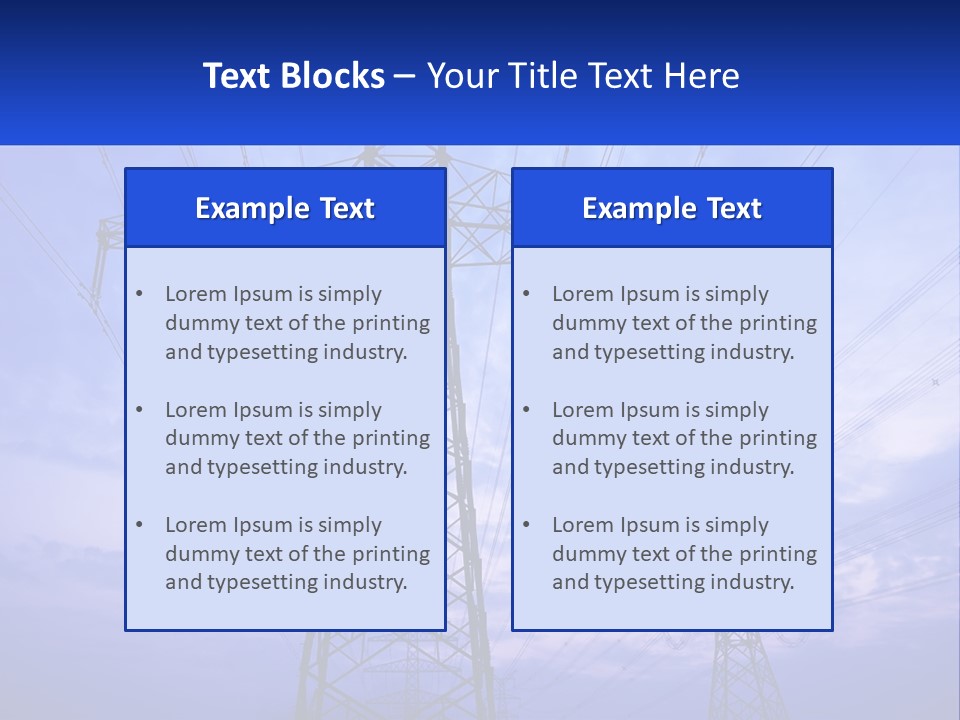 Text Blocks – Your Title Text Here

Example Text

• Lorem Ipsum is simply dummy text of the printing and typesetting industry.

• Lorem Ipsum is simply dummy text of the printing and typesetting industry.

• Lorem Ipsum is simply dummy text of the printing and typesetting industry.

Example Text

• Lorem Ipsum is simply dummy text of the printing and typesetting industry.

• Lorem Ipsum is simply dummy text of the printing and typesetting industry.

• Lorem Ipsum is simply dummy text of the printing and typesetting industry.